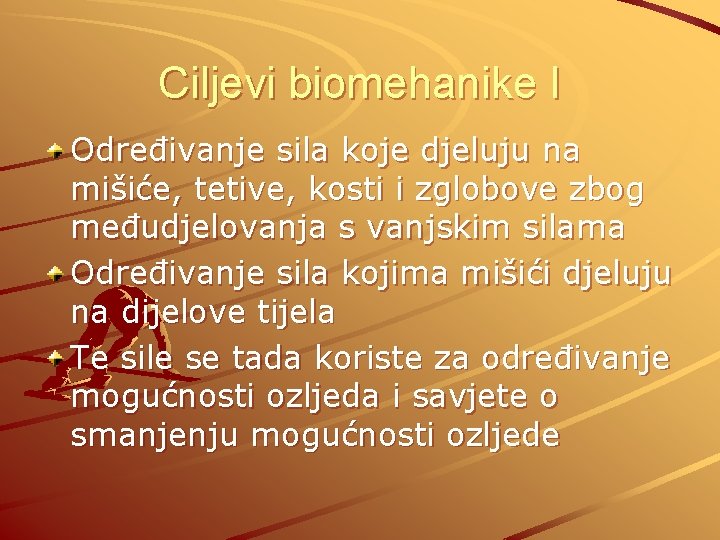 Ciljevi biomehanike I

Određivanje sila koje djeluju na mišiće, tetive, kosti i zglobove zbog međudjelovanja s vanjskim silama

Određivanje sila kojima mišići djeluju na dijelove tijela

Te sile se tada koriste za određivanje mogućnosti ozljeda i savjete o smanjenju mogućnosti ozljede